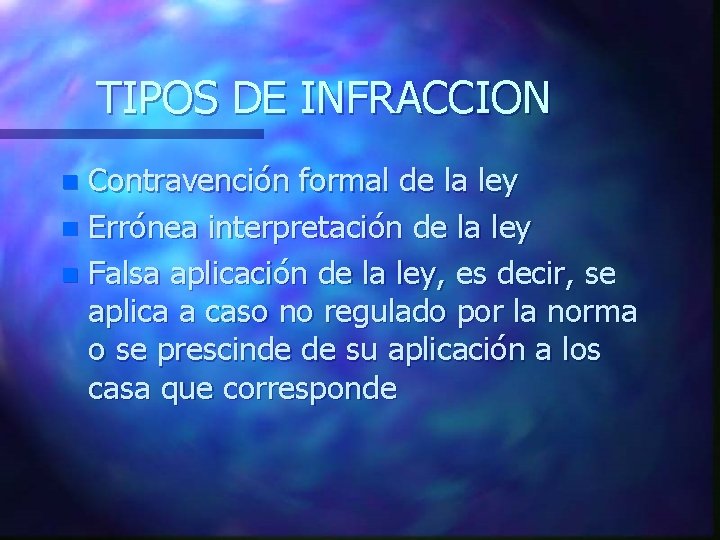 TIPOS DE INFRACCION

- Contravención formal de la ley
- Errónea interpretación de la ley
- Falsa aplicación de la ley, es decir, se aplica a caso no regulado por la norma o se prescinde de su aplicación a los casa que corresponde